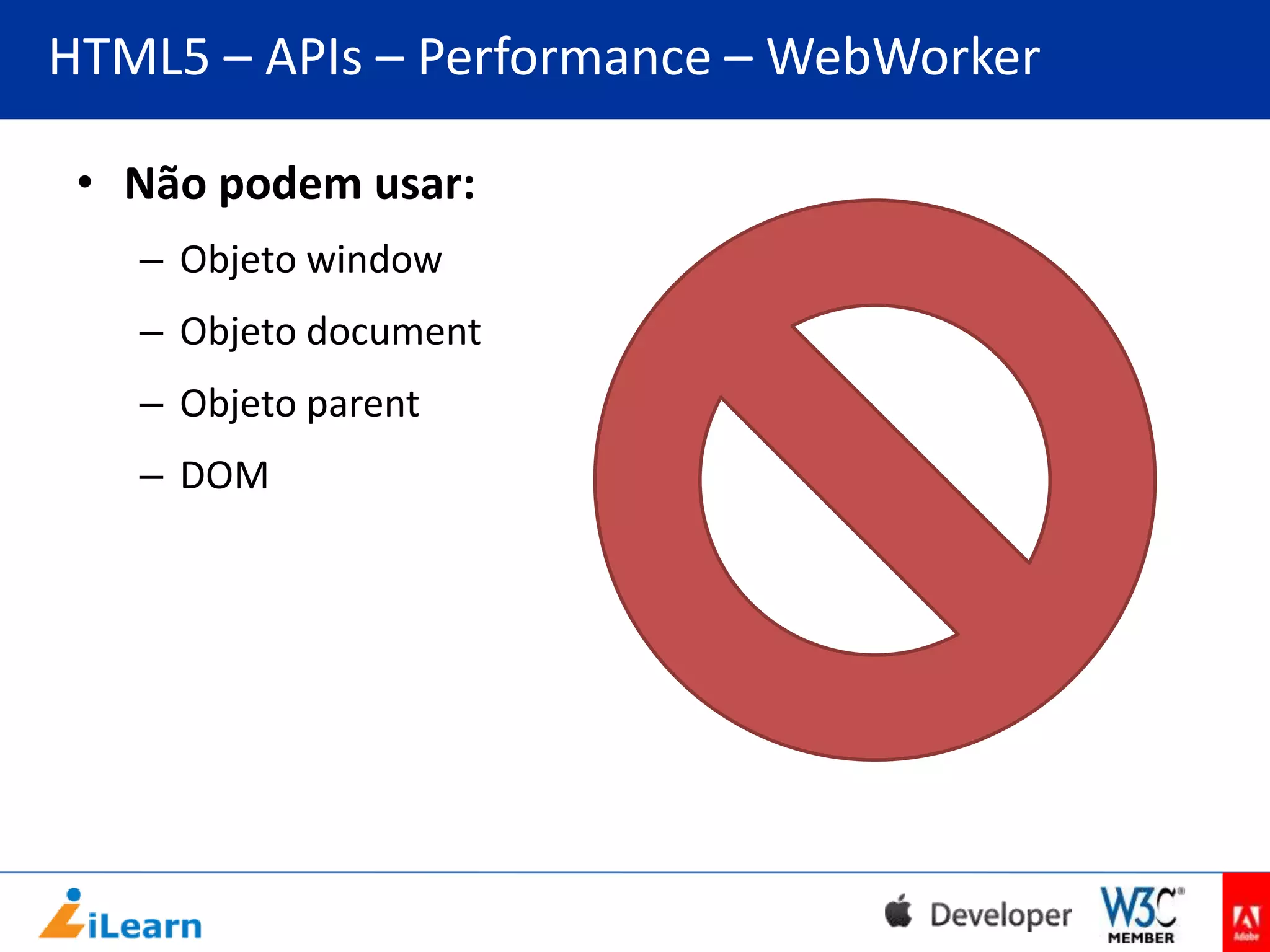 HTML5 – APIs – Performance – WebWorker

• Não podem usar:
– Objeto window
– Objeto document
– Objeto parent
– DOM

iLearn

Developer

W3C® MEMBER

Adobe